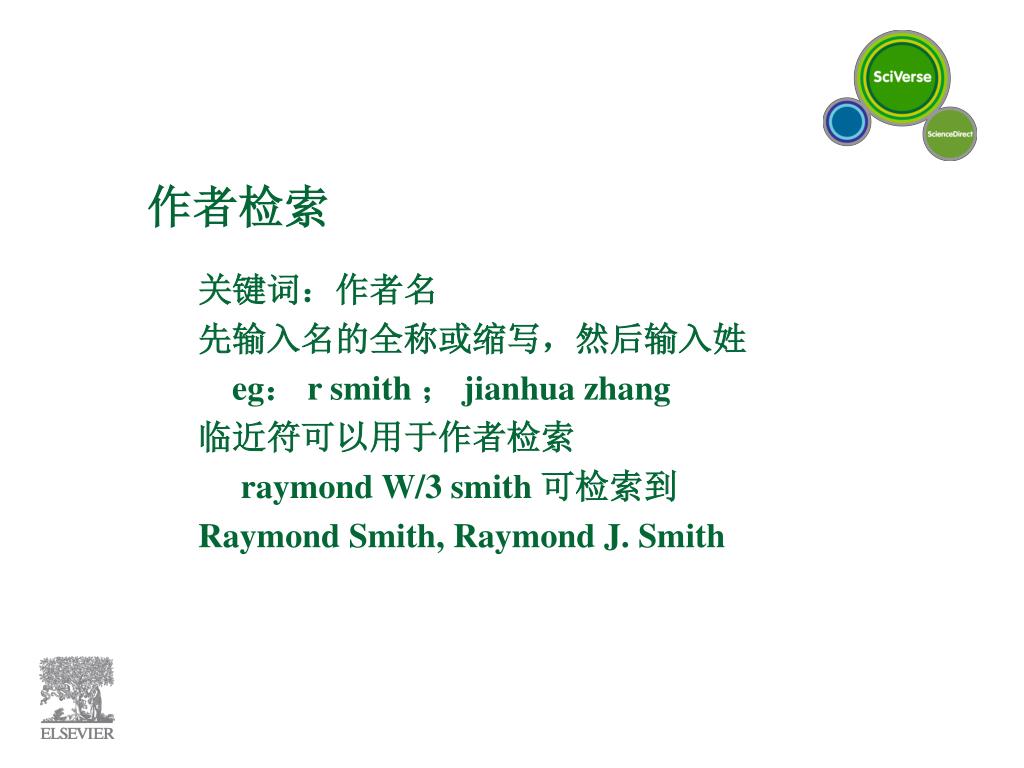 SciVerse

ScienceDirect

作者检索

关键词：作者名

先输入名的全称或缩写，然后输入姓

eg： r smith ； jianhua zhang

临近符可以用于作者检索

raymond W/3 smith 可检索到

Raymond Smith, Raymond J. Smith

ELSEVIER